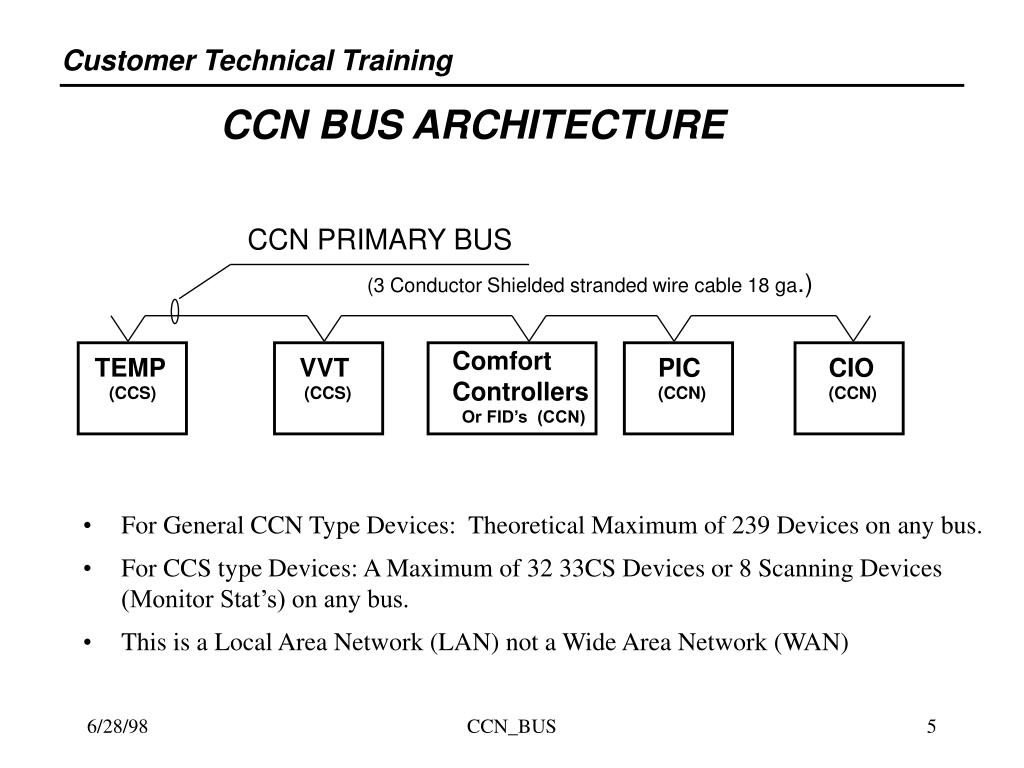 Customer Technical Training

CCN BUS ARCHITECTURE

CCN PRIMARY BUS

(3 Conductor Shielded stranded wire cable 18 ga.)

TEMP
(CCS)

VVT
(CCS)

Comfort Controllers
Or FID's (CCN)

PIC
(CCN)

CIO
(CCN)

• For General CCN Type Devices: Theoretical Maximum of 239 Devices on any bus.

• For CCS type Devices: A Maximum of 32 33CS Devices or 8 Scanning Devices (Monitor Stat's) on any bus.

• This is a Local Area Network (LAN) not a Wide Area Network (WAN)

6/28/98

CCN_BUS

5